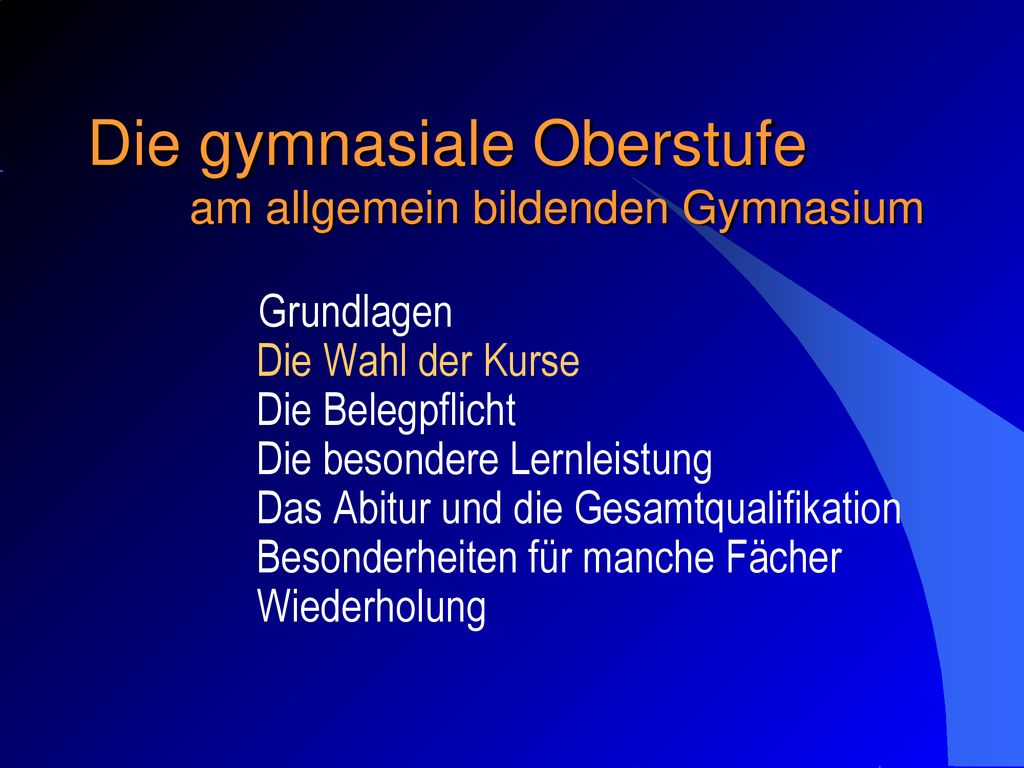 Die gymnasiale Oberstufe
am allgemein bildenden Gymnasium

Grundlagen
Die Wahl der Kurse
Die Belegpflicht
Die besondere Lernleistung
Das Abitur und die Gesamtqualifikation
Besonderheiten für manche Fächer
Wiederholung